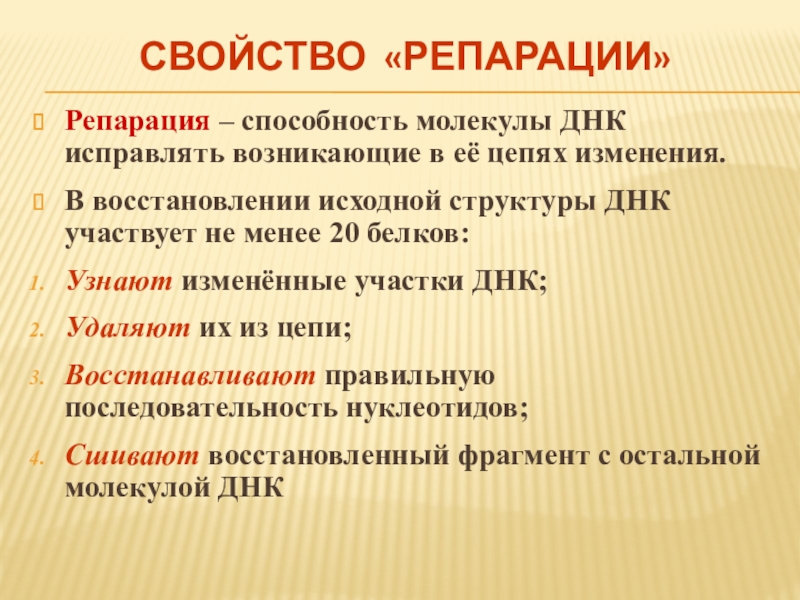 СВОЙСТВО «РЕПАРАЦИИ»

Репарация – способность молекулы ДНК исправлять возникающие в её цепях изменения.

В восстановлении исходной структуры ДНК участвует не менее 20 белков:

1. Узнают изменённые участки ДНК;
2. Удаляют их из цепи;
3. Восстанавливают правильную последовательность нуклеотидов;
4. Сшивают восстановленный фрагмент с остальной молекулой ДНК